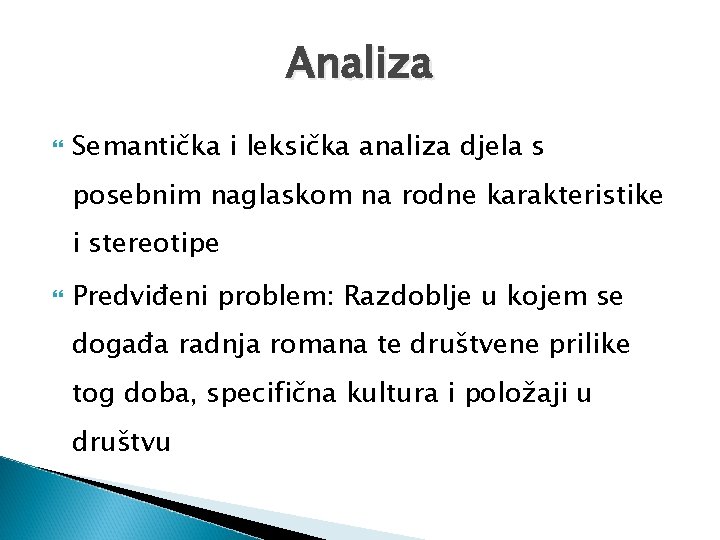 Analiza

Semantička i leksička analiza djela s posebnim naglaskom na rodne karakteristike i stereotipe

Predviđeni problem: Razdoblje u kojem se događa radnja romana te društvene prilike tog doba, specifična kultura i položaji u društvu